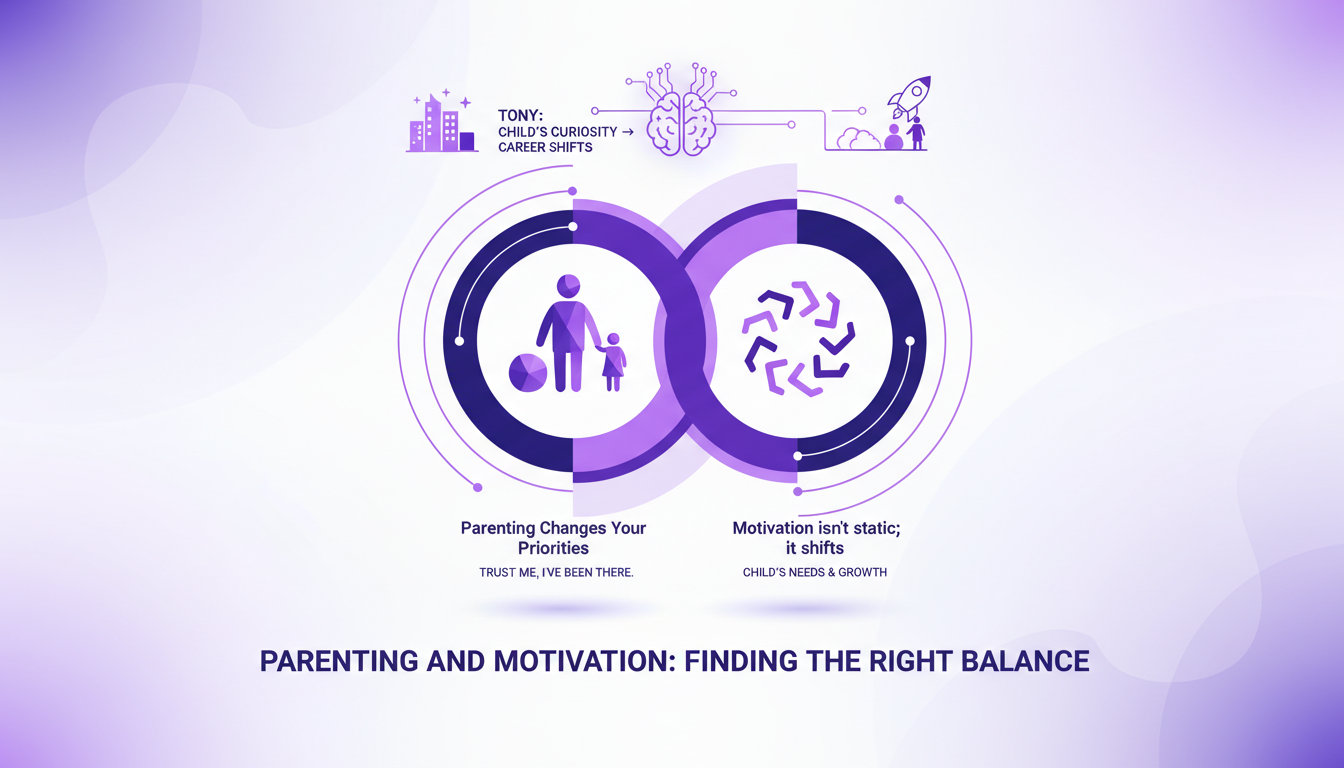 TONY:
CHILD'S CURIOSITY →
CAREER SHIFTS

Parenting Changes Your Priorities

TRUST ME, I'VE BEEN THERE.

Motivation isn't static; it shifts

CHILD'S NEEDS & GROWTH

PARENTING AND MOTIVATION: FINDING THE RIGHT BALANCE